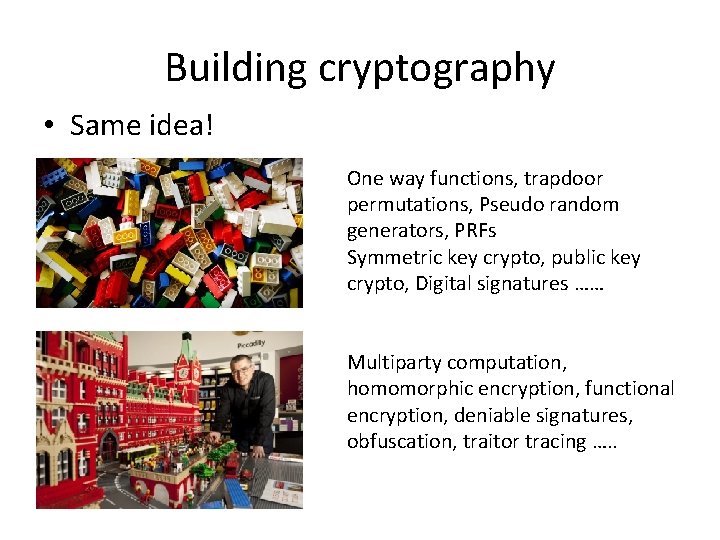 Building cryptography

• Same idea!

One way functions, trapdoor permutations, Pseudo random generators, PRFs
Symmetric key crypto, public key crypto, Digital signatures ……

Piccadilly

Multiparty computation, homomorphic encryption, functional encryption, deniable signatures, obfuscation, traitor tracing …..